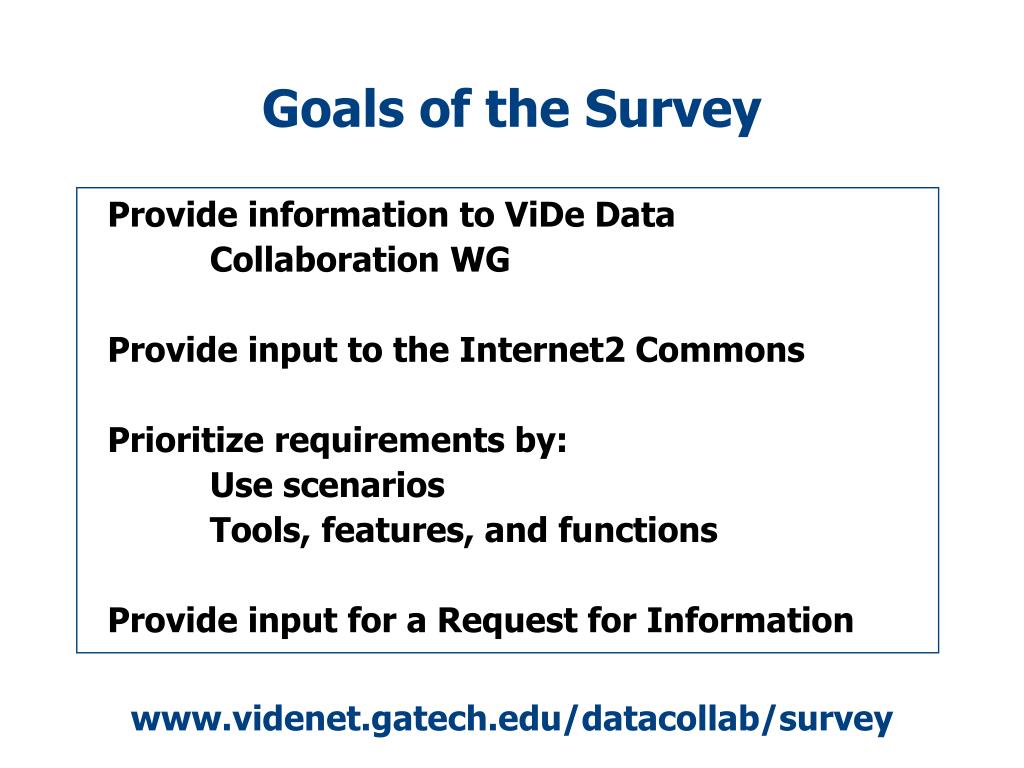 Goals of the Survey

Provide information to ViDe Data Collaboration WG

Provide input to the Internet2 Commons

Prioritize requirements by:
Use scenarios
Tools, features, and functions

Provide input for a Request for Information

www.videnet.gatech.edu/datacollab/survey